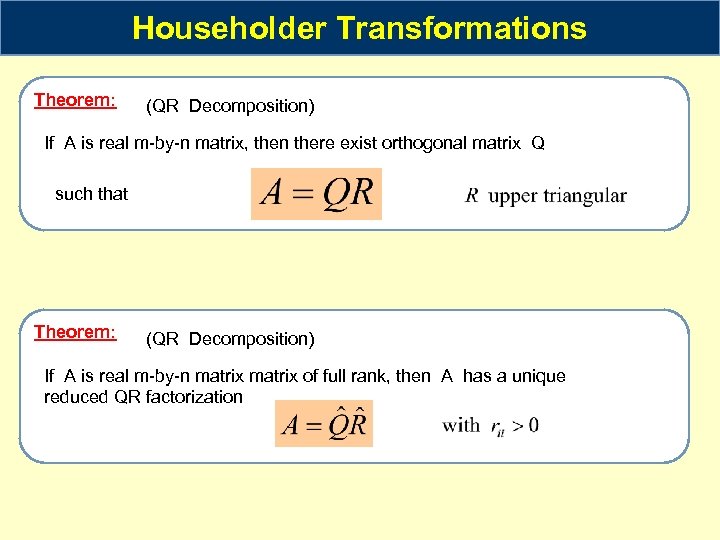 Householder Transformations

Theorem: (QR Decomposition)

If A is real m-by-n matrix, then there exist orthogonal matrix Q

such that $A = QR$ $R$ upper triangular

Theorem: (QR Decomposition)

If A is real m-by-n matrix matrix of full rank, then A has a unique reduced QR factorization

$A = \hat{Q}\hat{R}$ with $r_{ii} > 0$